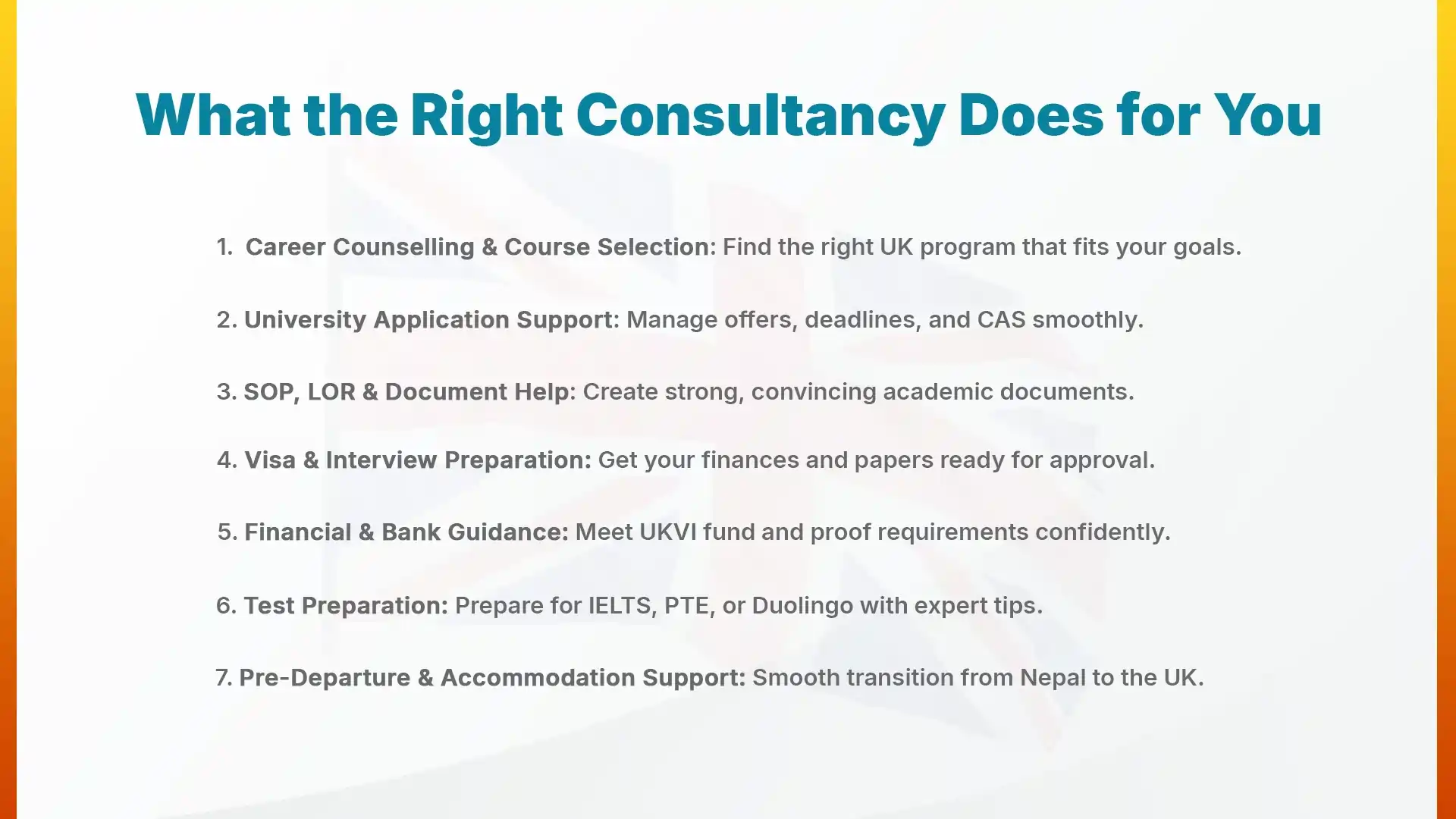 What the Right Consultancy Does for You

1. Career Counselling & Course Selection: Find the right UK program that fits your goals.

2. University Application Support: Manage offers, deadlines, and CAS smoothly.

3. SOP, LOR & Document Help: Create strong, convincing academic documents.

4. Visa & Interview Preparation: Get your finances and papers ready for approval.

5. Financial & Bank Guidance: Meet UKVI fund and proof requirements confidently.

6. Test Preparation: Prepare for IELTS, PTE, or Duolingo with expert tips.

7. Pre-Departure & Accommodation Support: Smooth transition from Nepal to the UK.